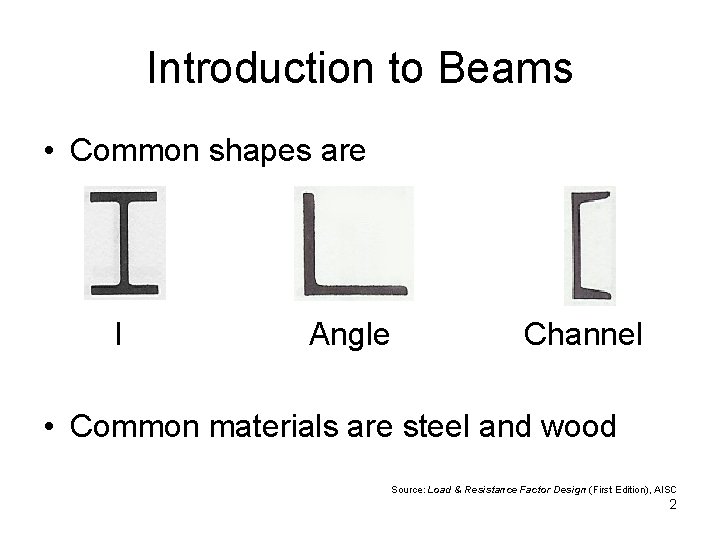 Introduction to Beams

• Common shapes are

I

Angle

Channel

• Common materials are steel and wood

Source: Load & Resistance Factor Design (First Edition), AISC

2